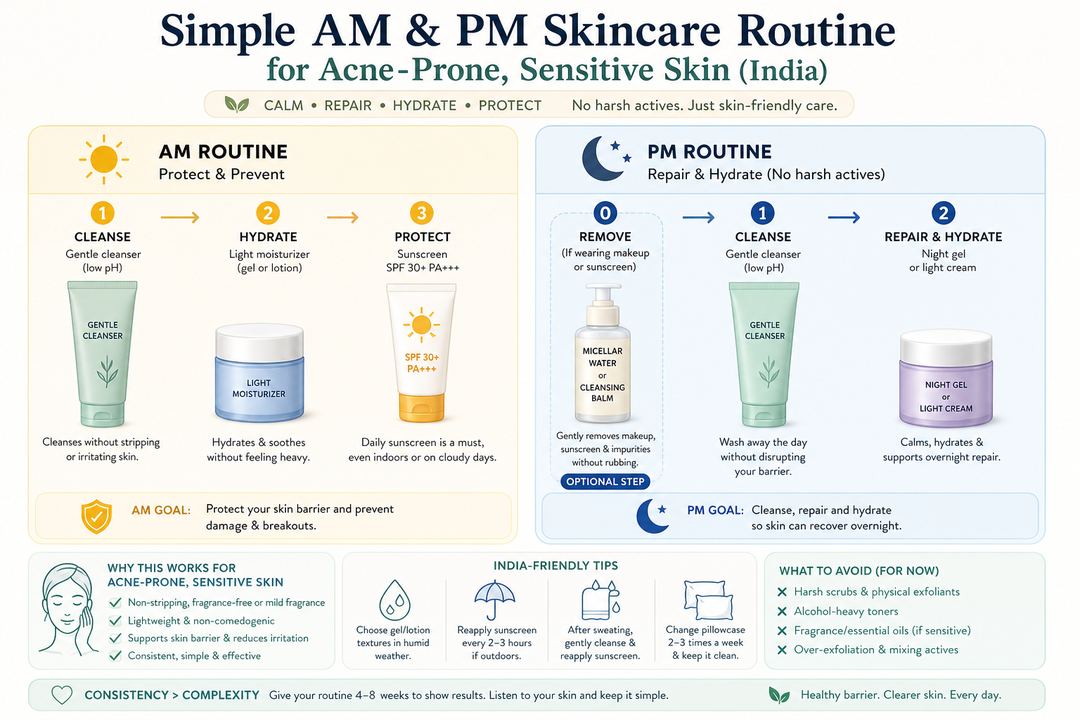 Simple AM & PM Skincare Routine
for Acne-Prone, Sensitive Skin (India)

CALM • REPAIR • HYDRATE • PROTECT No harsh actives. Just skin-friendly care.

AM ROUTINE
Protect & Prevent

1
CLEANSE
Gentle cleanser (low pH)
GENTLE CLEANSER
Cleanses without stripping or irritating skin.

2
HYDRATE
Light moisturizer (gel or lotion)
LIGHT MOISTURIZER
Hydrates & soothes without feeling heavy.

3
PROTECT
Sunscreen SPF 30+ PA+++
SPF 30+ PA+++
Daily sunscreen is a must, even indoors or on cloudy days.

AM GOAL: Protect your skin barrier and prevent damage & breakouts.

PM ROUTINE
Repair & Hydrate (No harsh actives)

0
REMOVE
(If wearing makeup or sunscreen)
MICELLAR WATER or CLEANSING BALM
Gently removes makeup, sunscreen & impurities without rubbing.
OPTIONAL STEP

1
CLEANSE
Gentle cleanser (low pH)
GENTLE CLEANSER
Wash away the day without disrupting your barrier.

2
REPAIR & HYDRATE
Night gel or light cream
NIGHT GEL or LIGHT CREAM
Calms, hydrates & supports overnight repair.

PM GOAL: Cleanse, repair and hydrate so skin can recover overnight.

WHY THIS WORKS FOR ACNE-PRONE, SENSITIVE SKIN
Non-stripping, fragrance-free or mild fragrance
Lightweight & non-comedogenic
Supports skin barrier & reduces irritation
Consistent, simple & effective

INDIA-FRIENDLY TIPS
Choose gel/lotion textures in humid weather.
Reapply sunscreen every 2–3 hours if outdoors.
After sweating, gently cleanse & reapply sunscreen.
Change pillowcase 2–3 times a week & keep it clean.

WHAT TO AVOID (FOR NOW)
Harsh scrubs & physical exfoliants
Alcohol-heavy toners
Fragrance/essential oils (if sensitive)
Over-exfoliation & mixing actives

CONSISTENCY > COMPLEXITY Give your routine 4–8 weeks to show results. Listen to your skin and keep it simple.
Healthy barrier. Clearer skin. Every day.